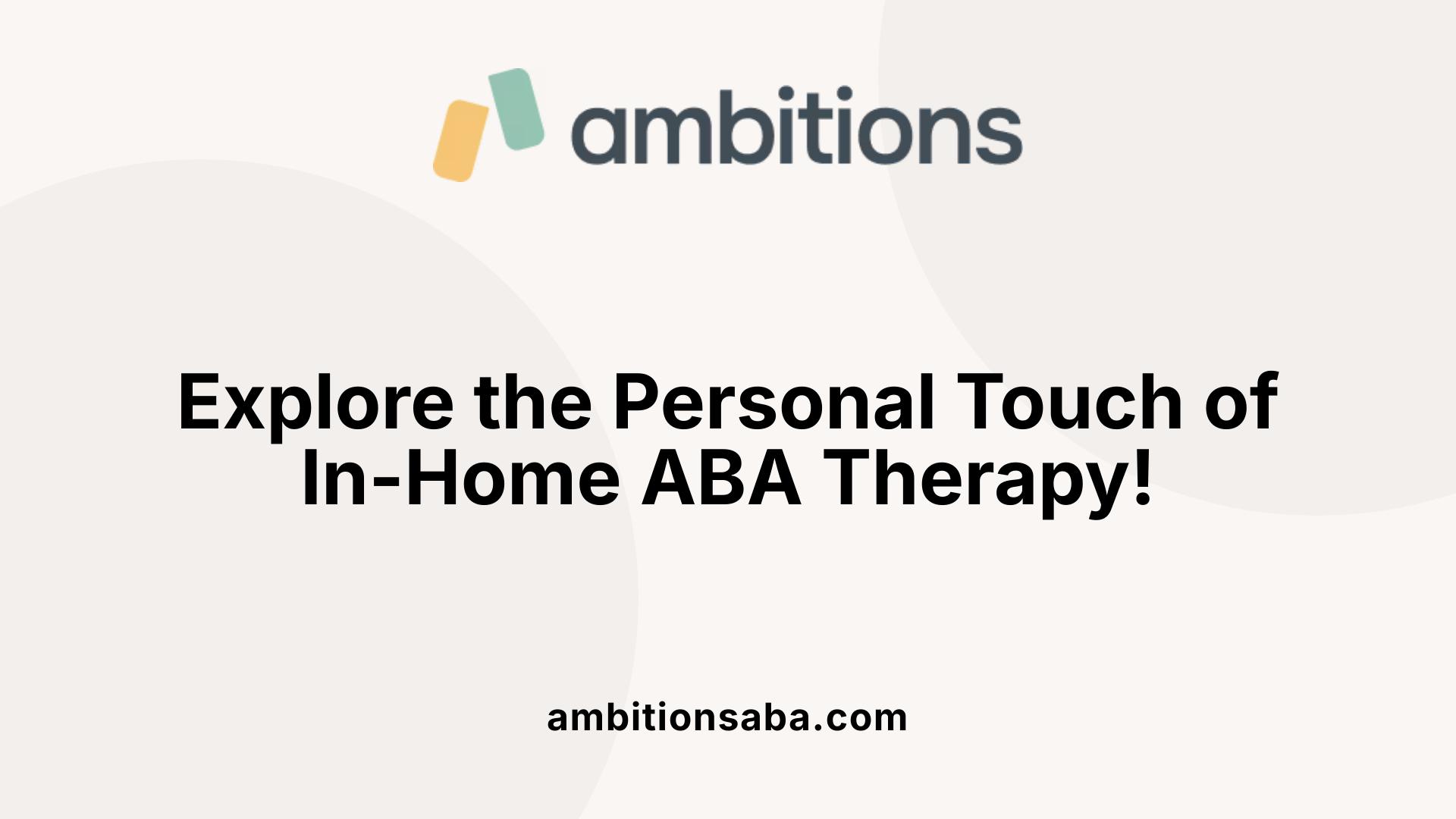 ambitions

Explore the Personal Touch of In-Home ABA Therapy!

ambitionsaba.com